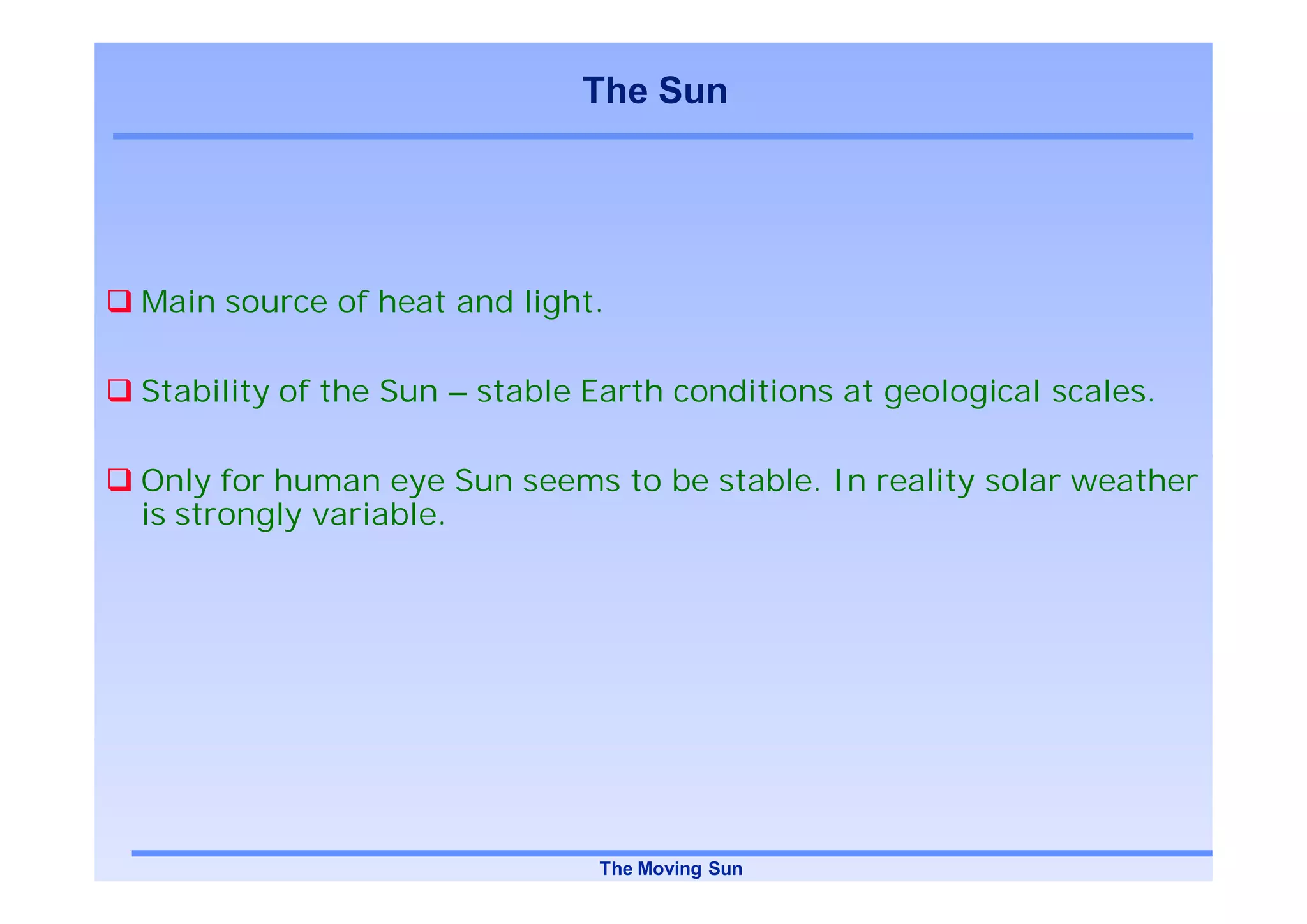 The Sun

❑ Main source of heat and light.

❑ Stability of the Sun – stable Earth conditions at geological scales.

❑ Only for human eye Sun seems to be stable. In reality solar weather is strongly variable.

The Moving Sun